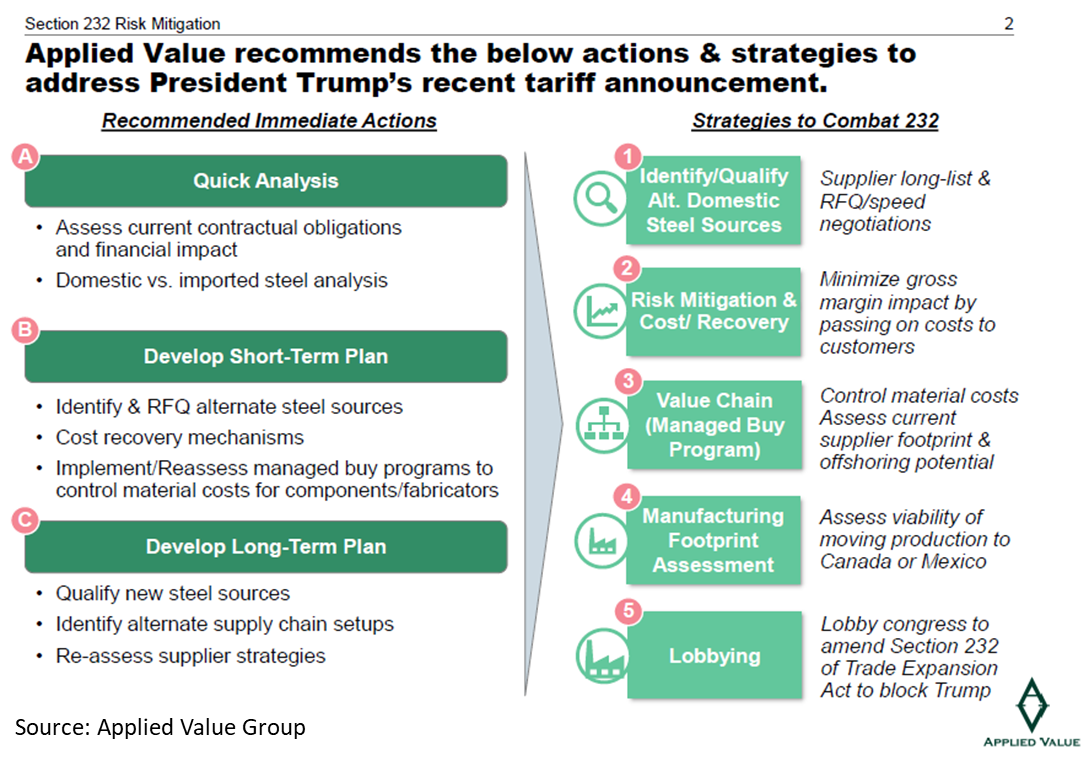 Section 232 Risk Mitigation 2

Applied Value recommends the below actions & strategies to address President Trump's recent tariff announcement.

Recommended Immediate Actions

A
Quick Analysis

• Assess current contractual obligations and financial impact
• Domestic vs. imported steel analysis

B
Develop Short-Term Plan

• Identify & RFQ alternate steel sources
• Cost recovery mechanisms
• Implement/Reassess managed buy programs to control material costs for components/fabricators

C
Develop Long-Term Plan

• Qualify new steel sources
• Identify alternate supply chain setups
• Re-assess supplier strategies

Strategies to Combat 232

1
Identify/Qualify Alt. Domestic Steel Sources
Supplier long-list & RFQ/speed negotiations

2
Risk Mitigation & Cost/ Recovery
Minimize gross margin impact by passing on costs to customers

3
Value Chain (Managed Buy Program)
Control material costs Assess current supplier footprint & offshoring potential

4
Manufacturing Footprint Assessment
Assess viability of moving production to Canada or Mexico

5
Lobbying
Lobby congress to amend Section 232 of Trade Expansion Act to block Trump

Source: Applied Value Group

APPLIED VALUE